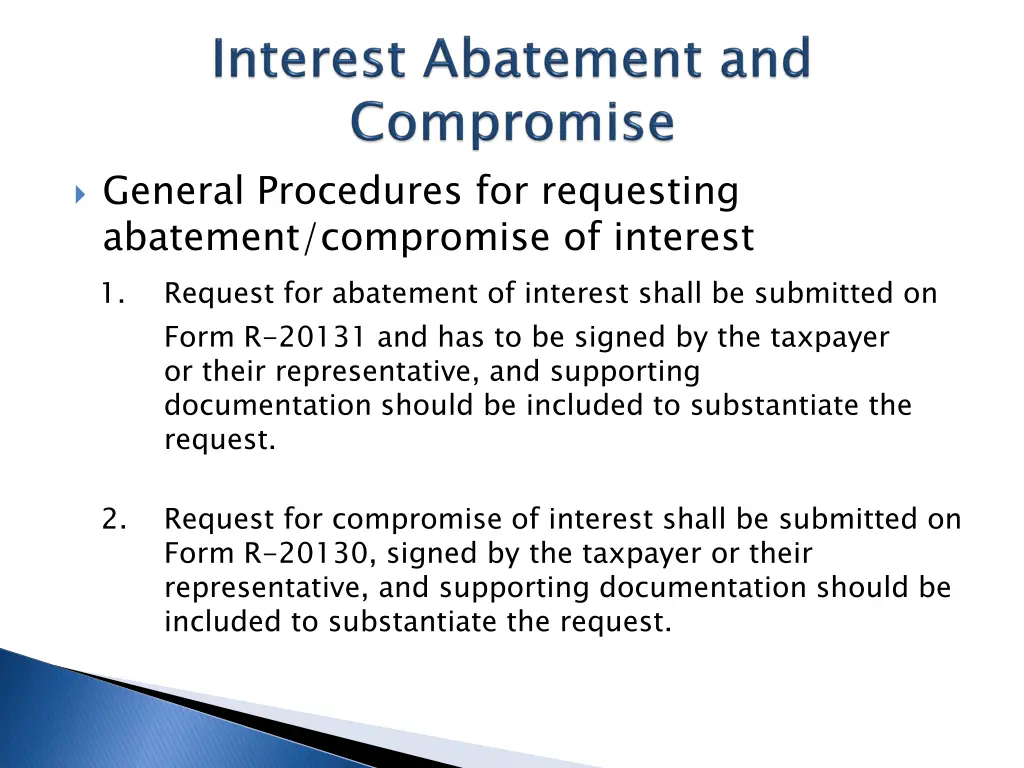 Interest Abatement and Compromise

General Procedures for requesting abatement/compromise of interest

1. Request for abatement of interest shall be submitted on Form R-20131 and has to be signed by the taxpayer or their representative, and supporting documentation should be included to substantiate the request.

2. Request for compromise of interest shall be submitted on Form R-20130, signed by the taxpayer or their representative, and supporting documentation should be included to substantiate the request.